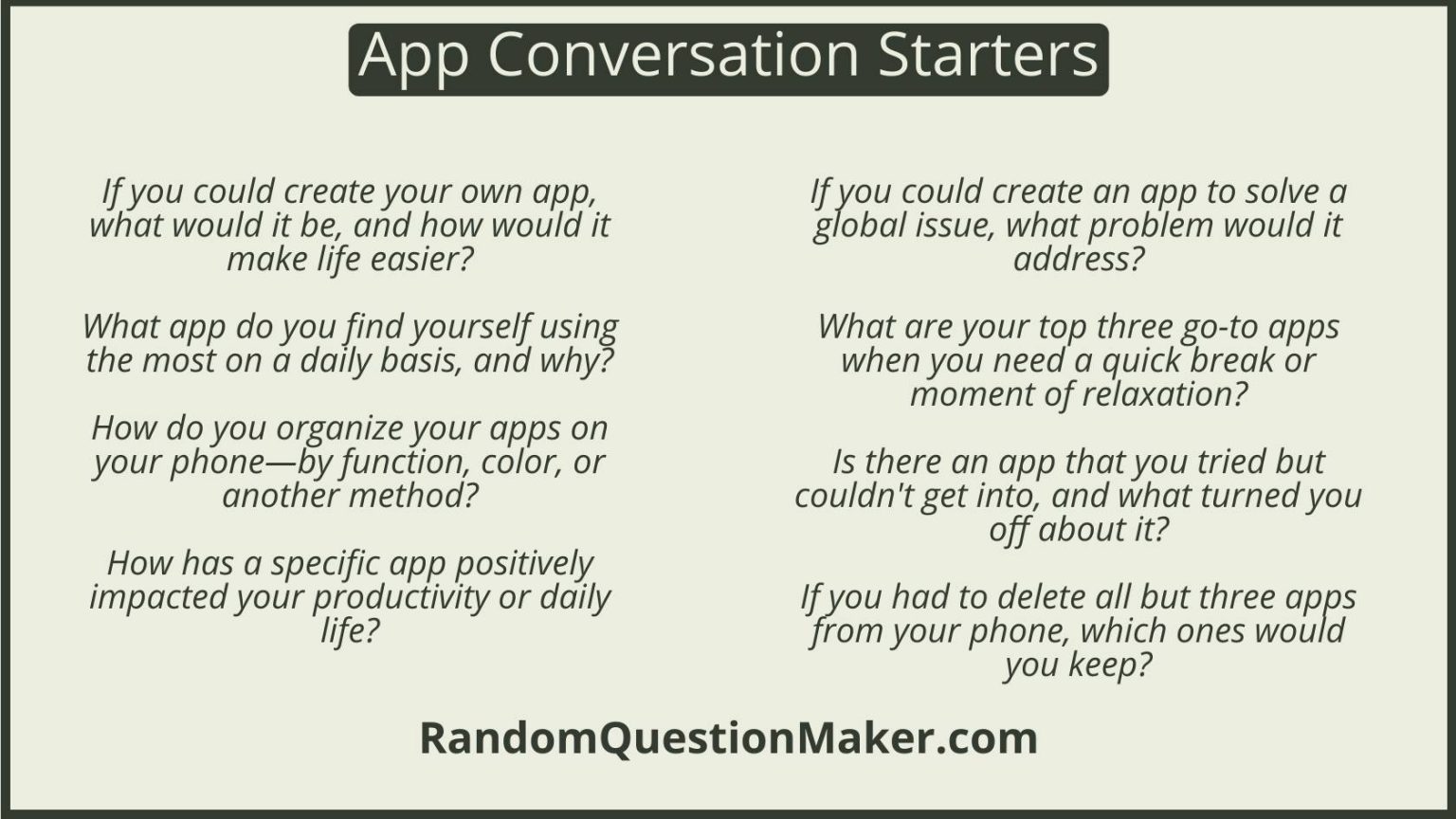 App Conversation Starters

If you could create your own app, what would it be, and how would it make life easier?

What app do you find yourself using the most on a daily basis, and why?

How do you organize your apps on your phone—by function, color, or another method?

How has a specific app positively impacted your productivity or daily life?

If you could create an app to solve a global issue, what problem would it address?

What are your top three go-to apps when you need a quick break or moment of relaxation?

Is there an app that you tried but couldn't get into, and what turned you off about it?

If you had to delete all but three apps from your phone, which ones would you keep?

RandomQuestionMaker.com